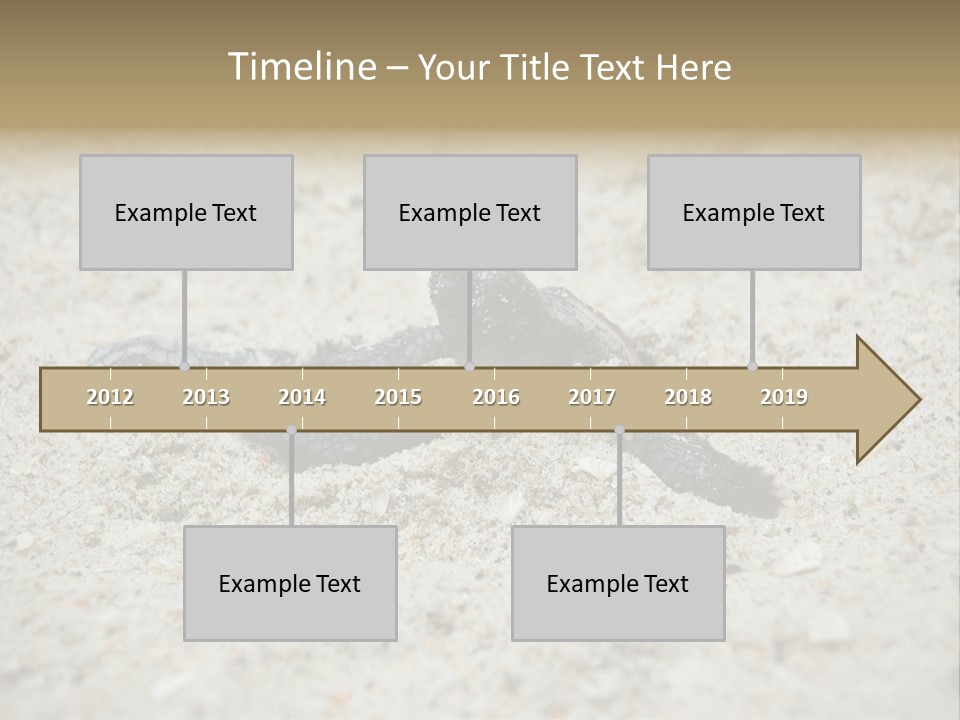 Timeline – Your Title Text Here

Example Text

Example Text

Example Text

2012 2013 2014 2015 2016 2017 2018 2019

Example Text

Example Text